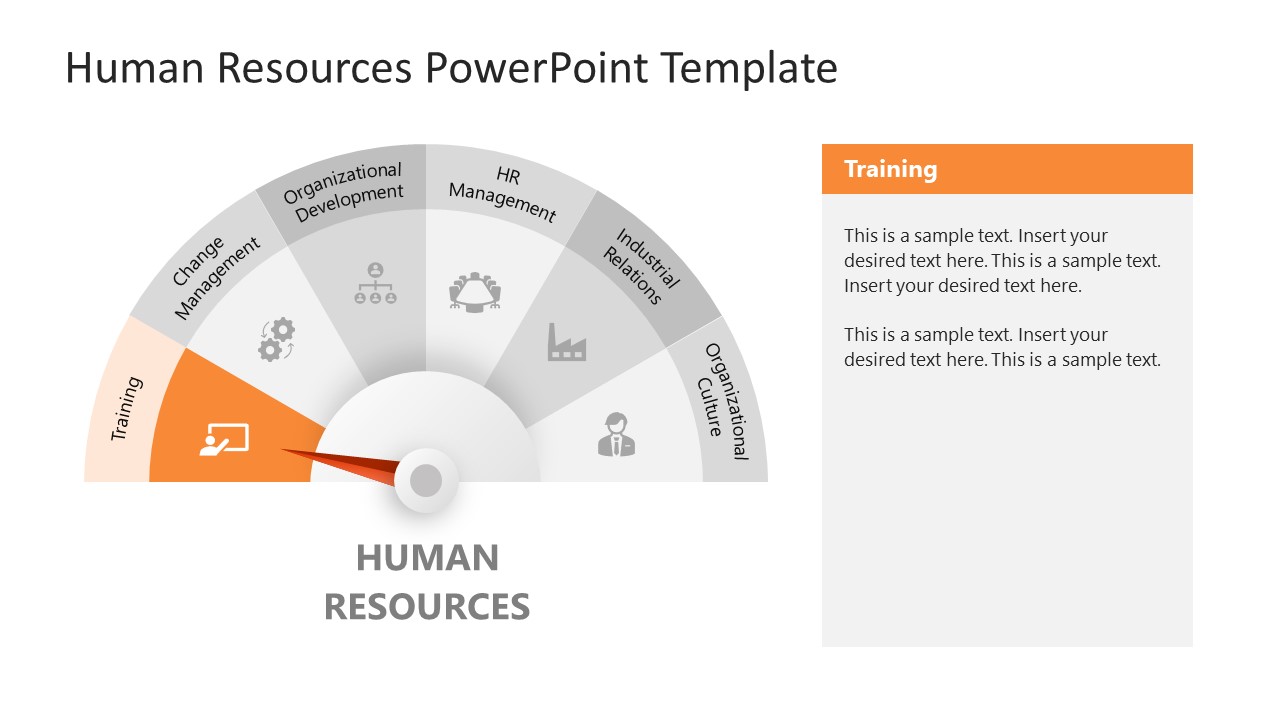 Human Resources PowerPoint Template

Training

Change Management

Organizational Development

HR Management

Industrial Relations

Organizational Culture

HUMAN RESOURCES

Training

This is a sample text. Insert your desired text here. This is a sample text. Insert your desired text here.

This is a sample text. Insert your desired text here. This is a sample text.